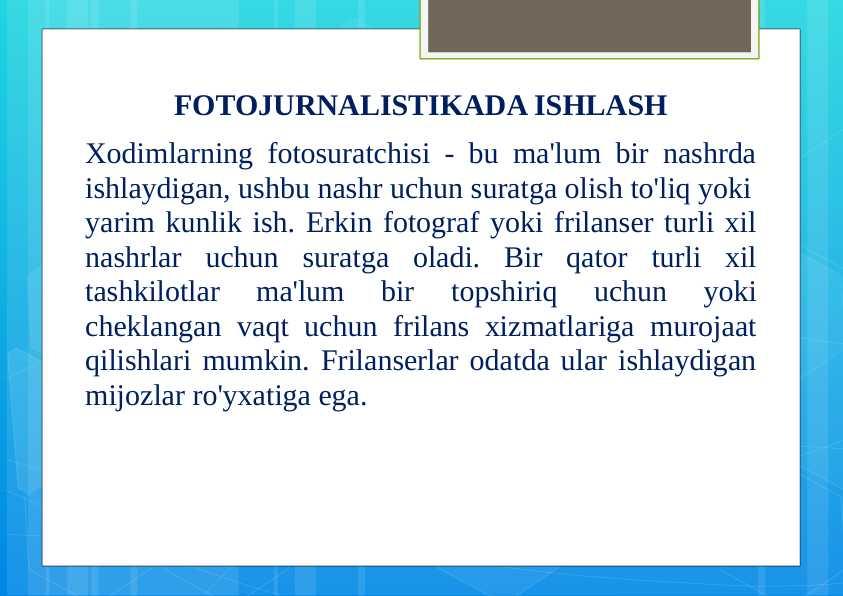 FOTOJURNALISTIKADA ISHLASH

Xodimlarning fotosuratchisi - bu ma'lum bir nashrda ishlaydigan, ushbu nashr uchun suratga olish to'liq yoki yarim kunlik ish. Erkin fotograf yoki frilanser turli xil nashrlar uchun suratga oladi. Bir qator turli xil tashkilotlar ma'lum bir topshiriq uchun yoki cheklangan vaqt uchun frilans xizmatlariga murojaat qilishlari mumkin. Frilanserlar odatda ular ishlaydigan mijozlar ro'yxatiga ega.